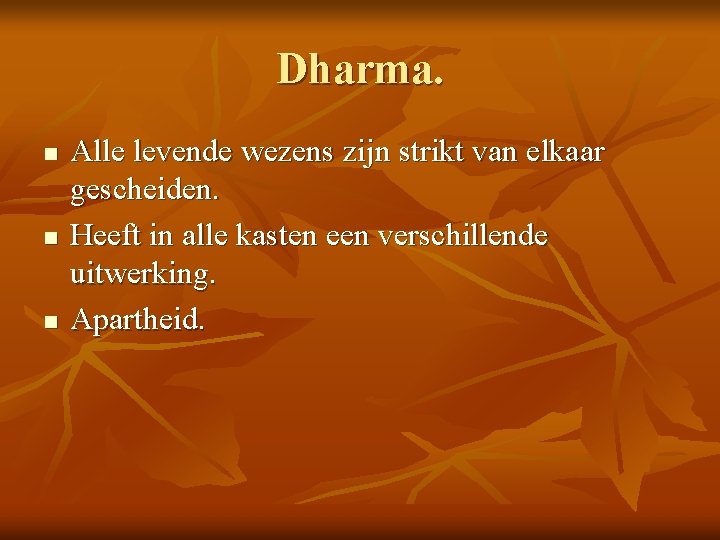 Dharma.

- Alle levende wezens zijn strikt van elkaar gescheiden.
- Heeft in alle kasten een verschillende uitwerking.
- Apartheid.